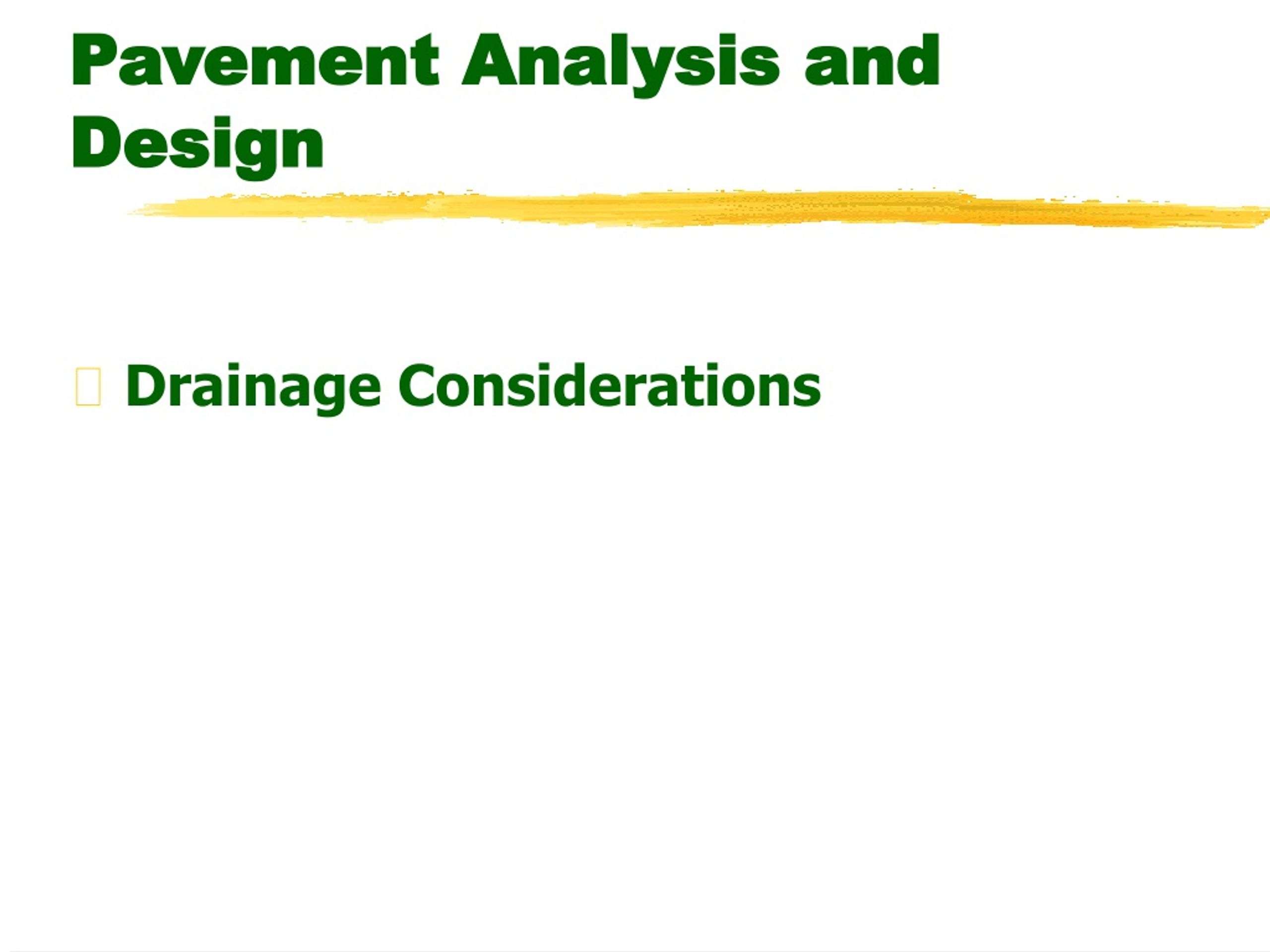 Pavement Analysis and Design

Drainage Considerations